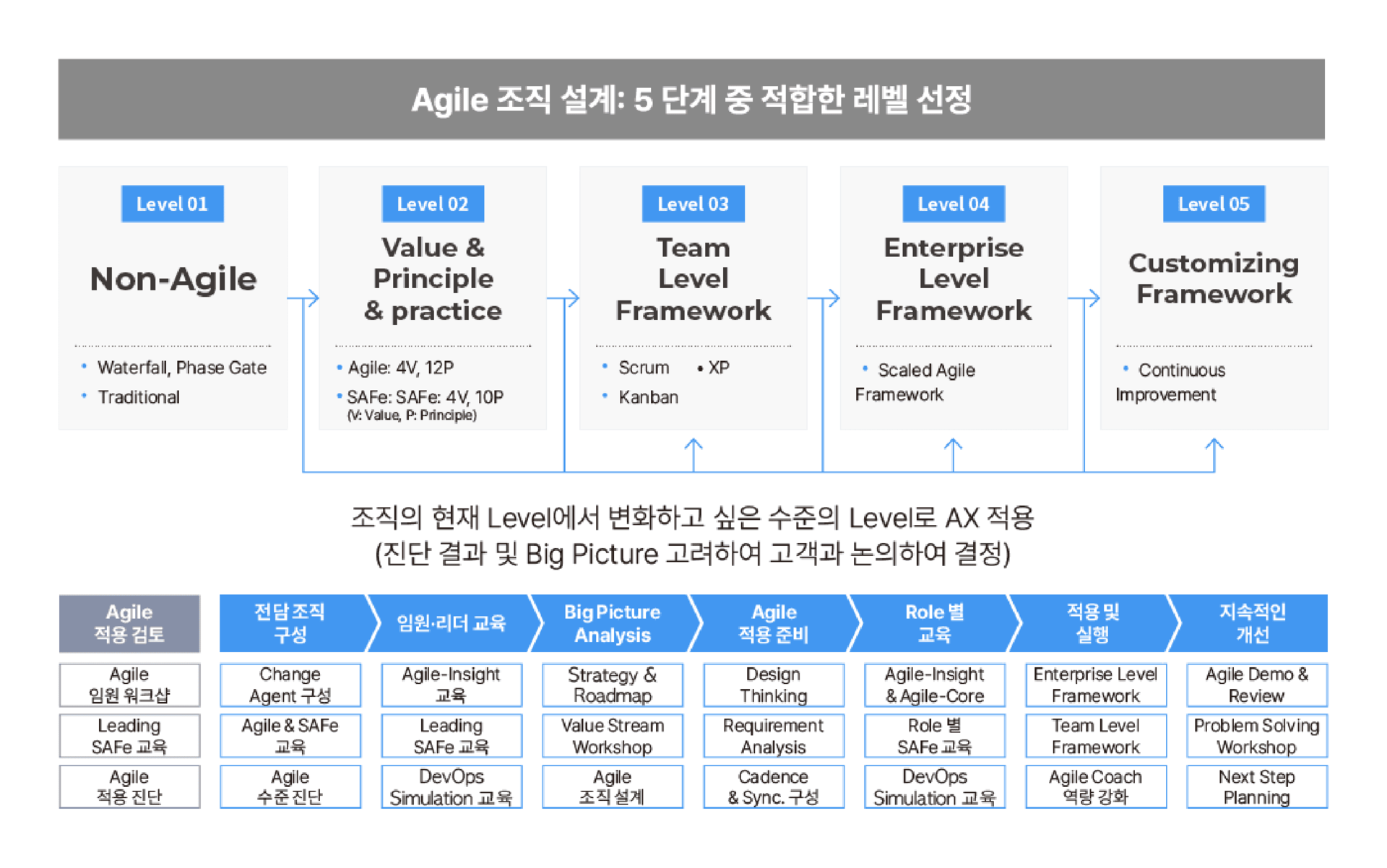 Agile 조직 설계: 5 단계 중 적합한 레벨 선정

Level 01
Non-Agile
• Waterfall, Phase Gate
• Traditional

Level 02
Value & Principle & practice
• Agile: 4V, 12P
• SAFe: SAFe: 4V, 10P
(V: Value, P: Principle)

Level 03
Team Level Framework
• Scrum • XP
• Kanban

Level 04
Enterprise Level Framework
• Scaled Agile Framework

Level 05
Customizing Framework
• Continuous Improvement

조직의 현재 Level에서 변화하고 싶은 수준의 Level로 AX 적용
(진단 결과 및 Big Picture 고려하여 고객과 논의하여 결정)

| Agile 적용 검토 | 전담조직 구성 | 임원·리더 교육 | Big Picture Analysis | Agile 적용 준비 | Role 별 교육 | 적용 및 실행 | 지속적인 개선 |
|---|---|---|---|---|---|---|---|
| Agile 임원 워크샵 | Change Agent 구성 | Agile-Insight 교육 | Strategy & Roadmap | Design Thinking | Agile-Insight & Agile-Core | Enterprise Level Framework | Agile Demo & Review |
| Leading SAFe 교육 | Agile & SAFe 교육 | Leading SAFe 교육 | Value Stream Workshop | Requirement Analysis | Role 별 SAFe 교육 | Team Level Framework | Problem Solving Workshop |
| Agile 적용 진단 | Agile 수준 진단 | DevOps Simulation 교육 | Agile 조직 설계 | Cadence & Sync. 구성 | DevOps Simulation 교육 | Agile Coach 역량 강화 | Next Step Planning |